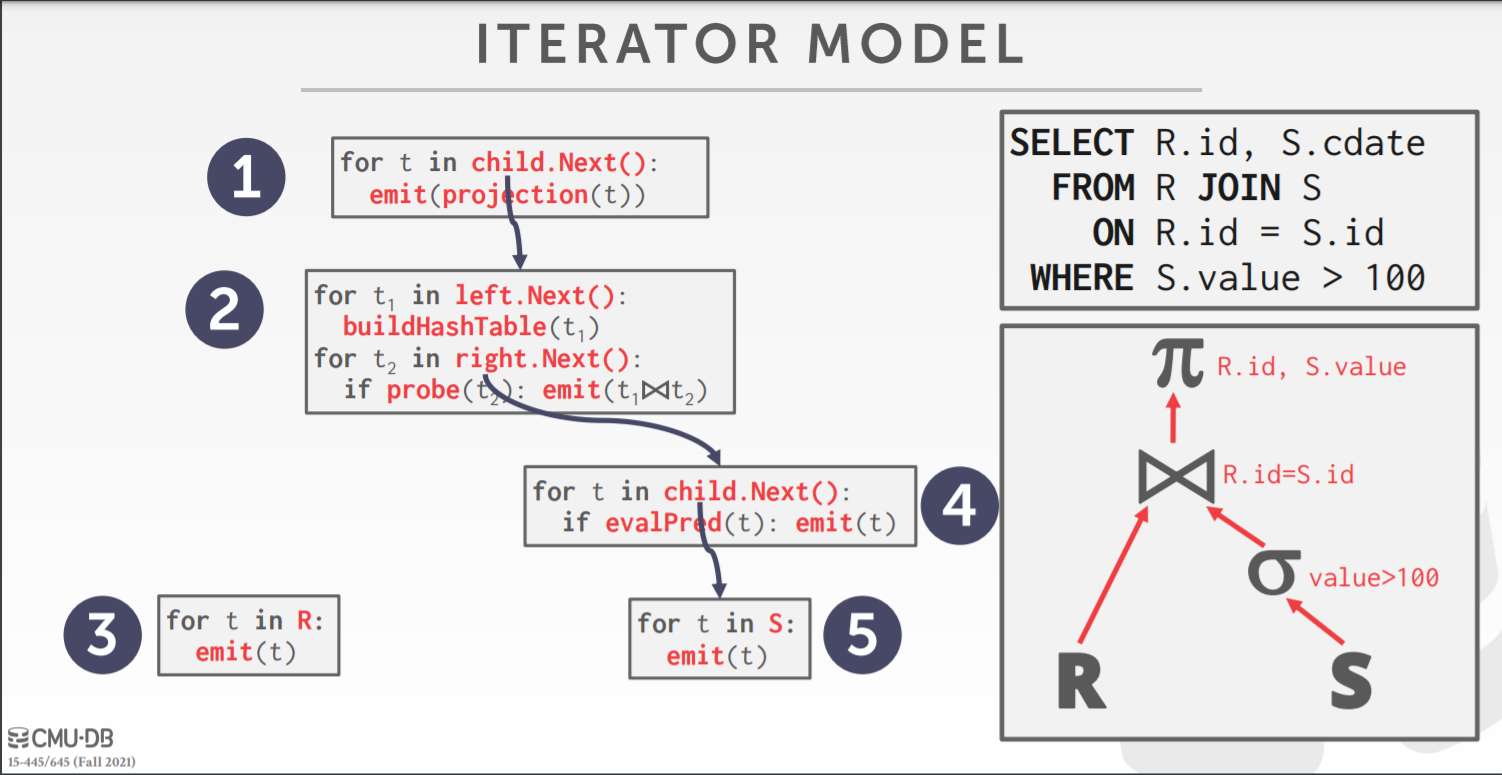 ITERATOR MODEL

1

for t in child.Next():
  emit(projection(t))

2

for $t_1$ in left.Next():
  buildHashTable($t_1$)
for $t_2$ in right.Next():
  if probe($t_2$): emit($t_1 \bowtie t_2$)

for t in child.Next():
  if evalPred(t): emit(t)

4

3

for t in R:
  emit(t)

for t in S:
  emit(t)

5

SELECT R.id, S.cdate
FROM R JOIN S
ON R.id = S.id
WHERE S.value > 100

$\pi$ R.id, S.value

$\bowtie$ R.id=S.id

$\sigma$ value>100

R

S

CMU·DB
15-445/645 (Fall 2021)